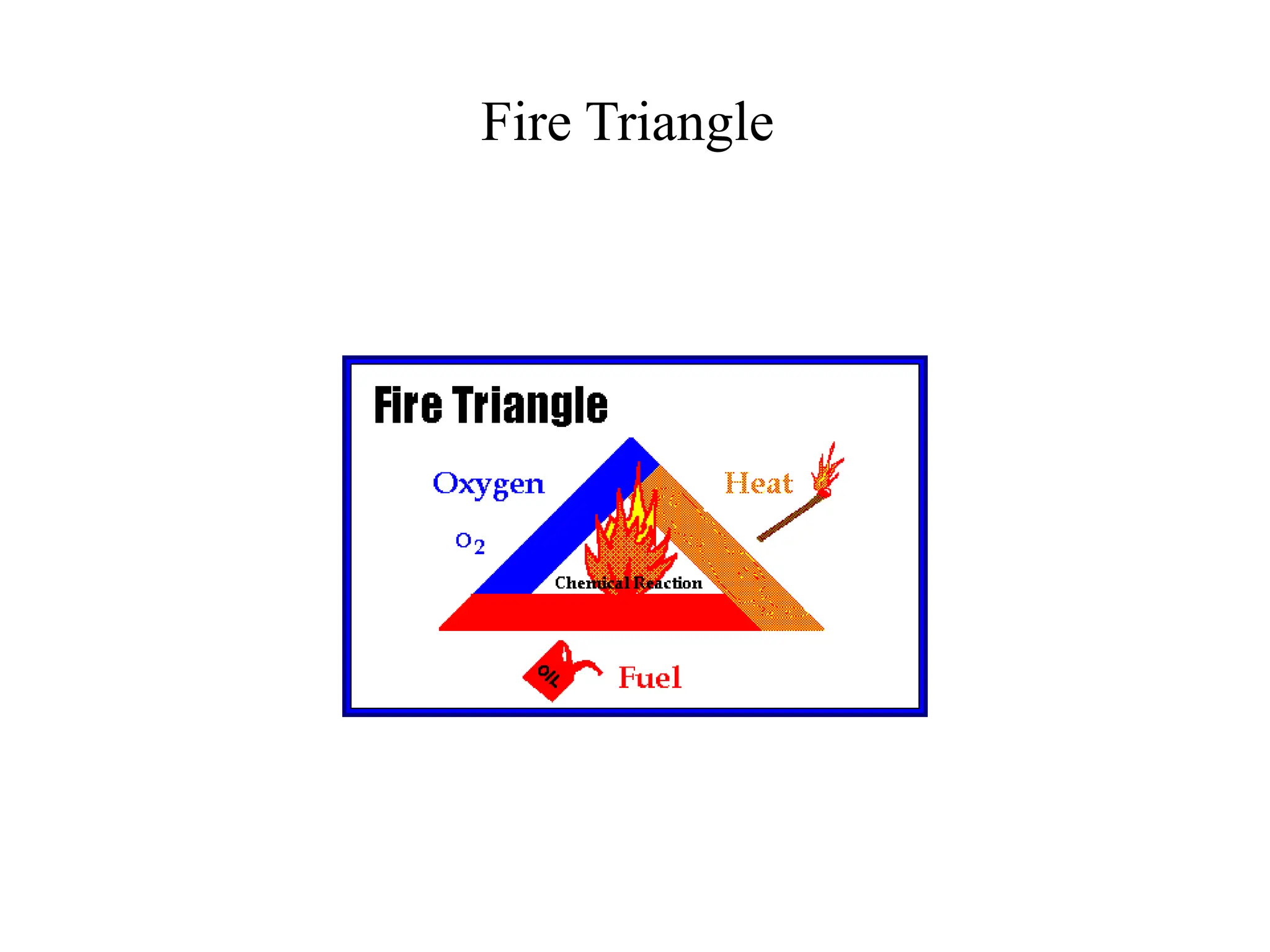 Fire Triangle

Fire Triangle

Oxygen

$O_2$

Heat

Chemical Reaction

OIL

Fuel